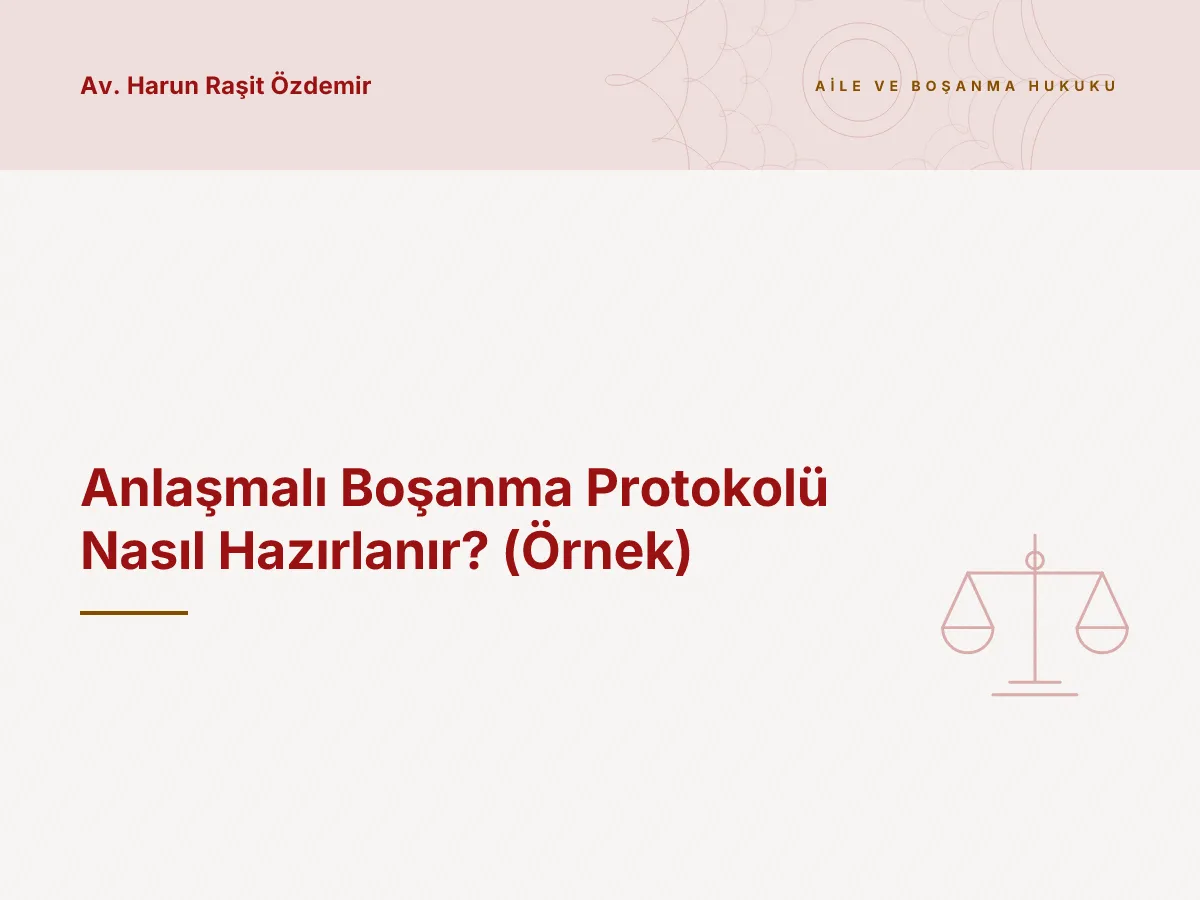 Av. Harun Raşit Özdemir

AİLE VE BOŞANMA HUKUKU

Anlaşmalı Boşanma Protokolü Nasıl Hazırlanır? (Örnek)